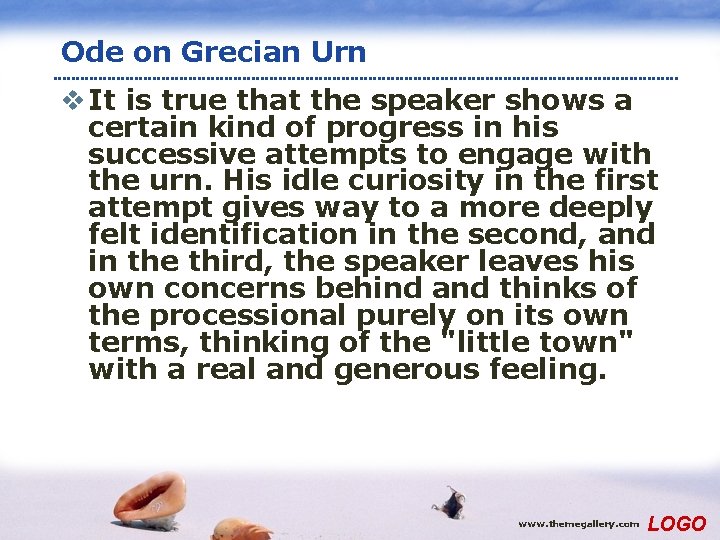 Ode on Grecian Urn

❖ It is true that the speaker shows a certain kind of progress in his successive attempts to engage with the urn. His idle curiosity in the first attempt gives way to a more deeply felt identification in the second, and in the third, the speaker leaves his own concerns behind and thinks of the processional purely on its own terms, thinking of the "little town" with a real and generous feeling.

www.themegallery.com LOGO